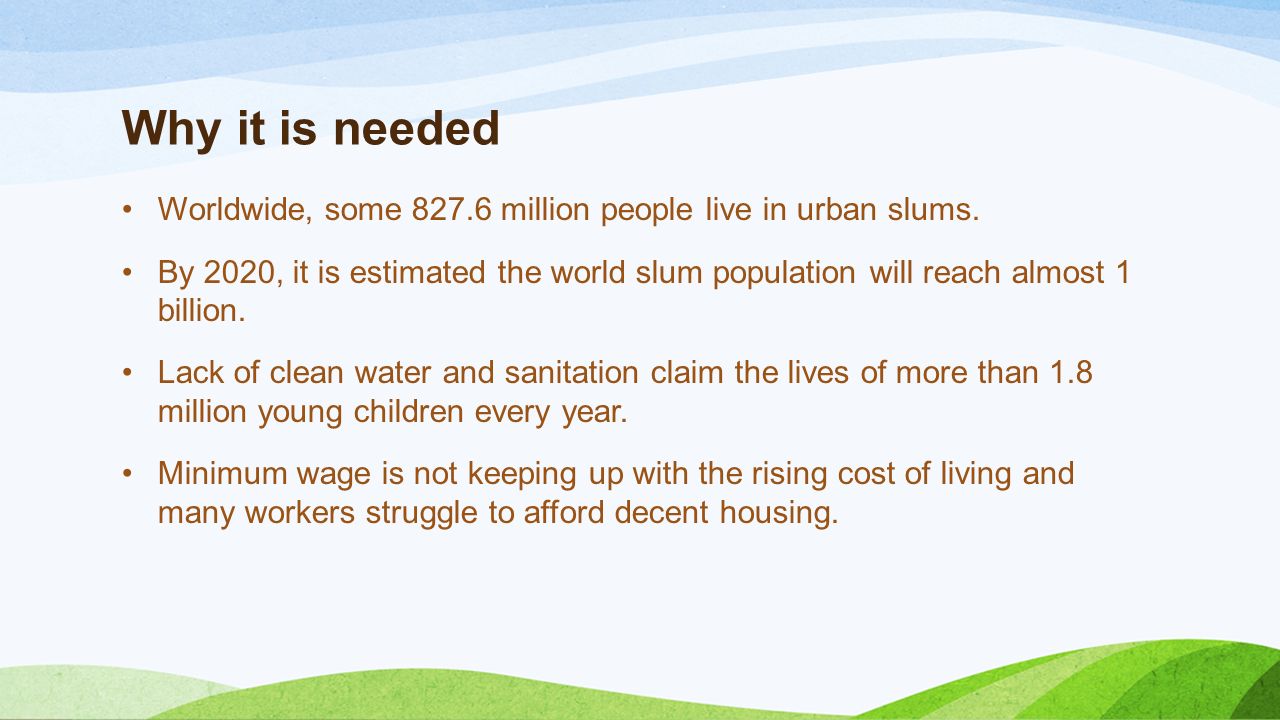 Why it is needed

• Worldwide, some 827.6 million people live in urban slums.

• By 2020, it is estimated the world slum population will reach almost 1 billion.

• Lack of clean water and sanitation claim the lives of more than 1.8 million young children every year.

• Minimum wage is not keeping up with the rising cost of living and many workers struggle to afford decent housing.